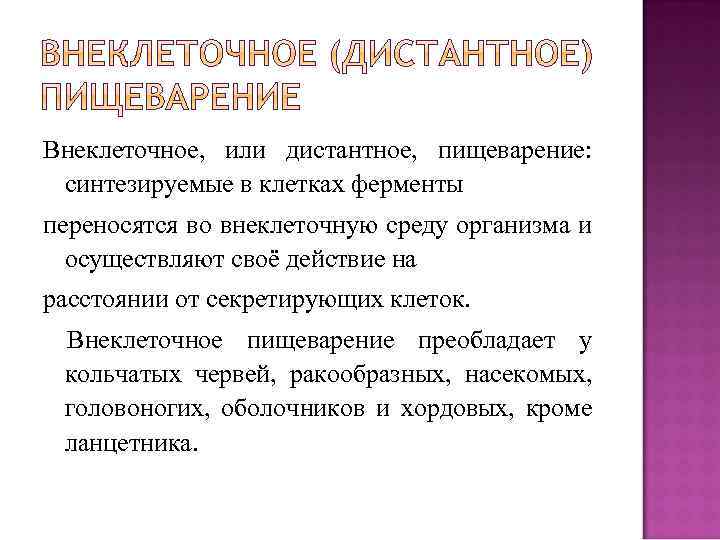 ВНЕКЛЕТОЧНОЕ (ДИСТАНТНОЕ) ПИЩЕВАРЕНИЕ

Внеклеточное, или дистантное, пищеварение: синтезируемые в клетках ферменты

переносятся во внеклеточную среду организма и осуществляют своё действие на

расстоянии от секретирующих клеток.

Внеклеточное пищеварение преобладает у кольчатых червей, ракообразных, насекомых, головоногих, оболочников и хордовых, кроме ланцетника.